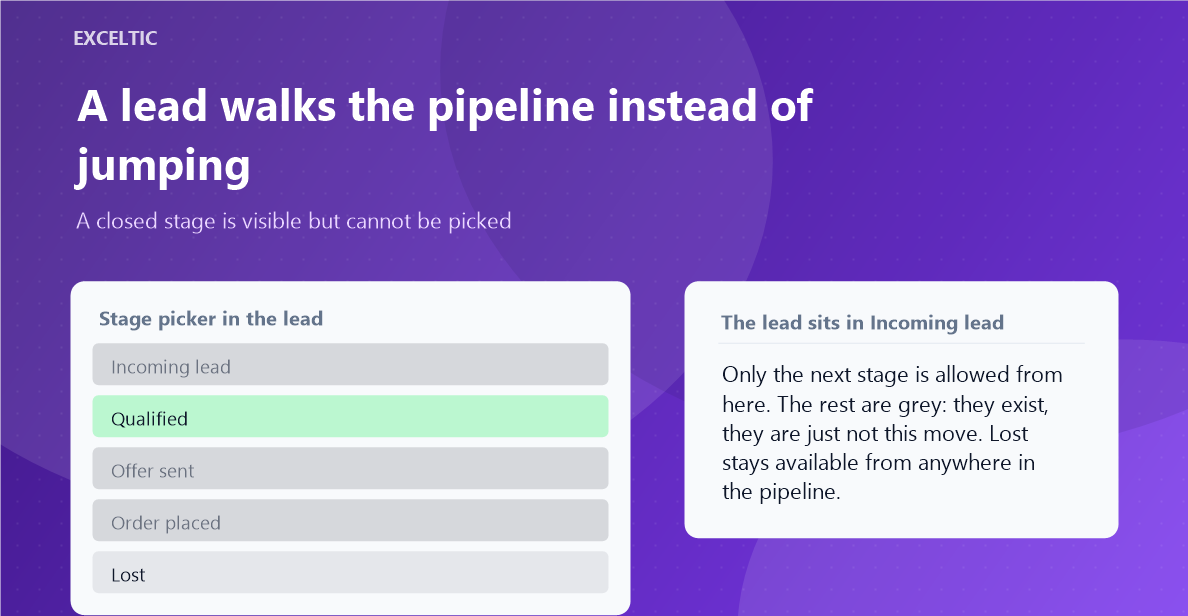 EXCELTIC

A lead walks the pipeline instead of jumping

A closed stage is visible but cannot be picked

Stage picker in the lead

Incoming lead

Qualified

Offer sent

Order placed

Lost

The lead sits in Incoming lead

Only the next stage is allowed from here. The rest are grey: they exist, they are just not this move. Lost stays available from anywhere in the pipeline.